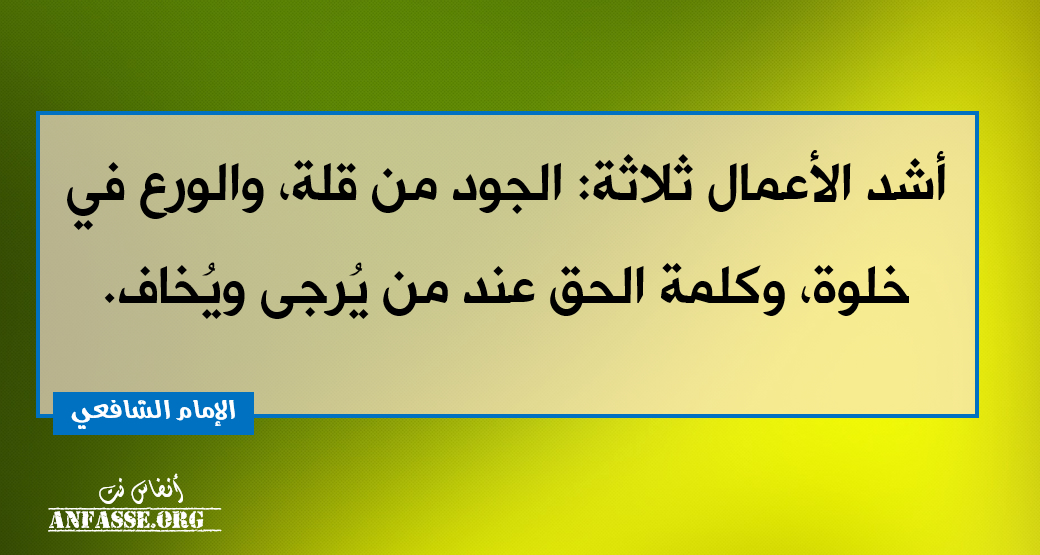 أشد الأعمال ثلاثة: الجود من قلة، والورع في خلوة، وكلمة الحق عند من يُرجى ويُخاف.

الإمام الشافعي

أنفاس نت
ANFASSE.ORG